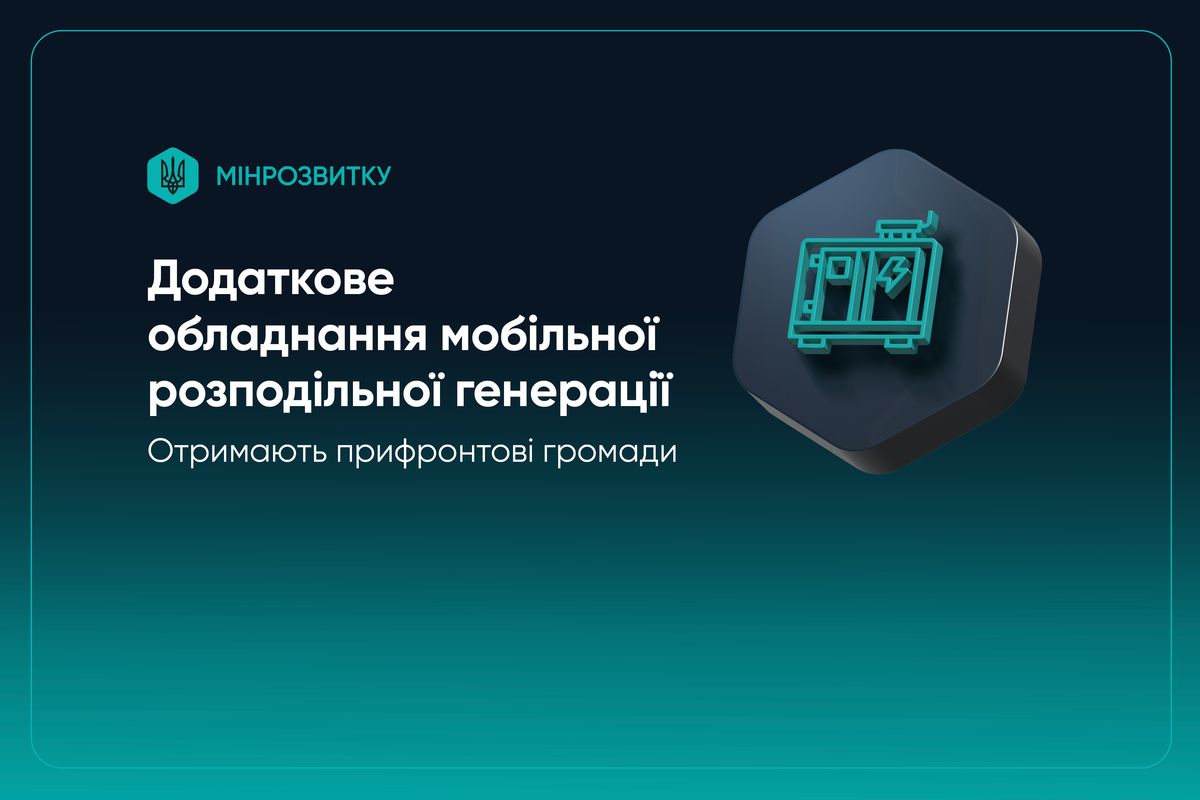 МІНРОЗВИТКУ

Додаткове обладнання мобільної розподільної генерації

Отримають прифронтові громади